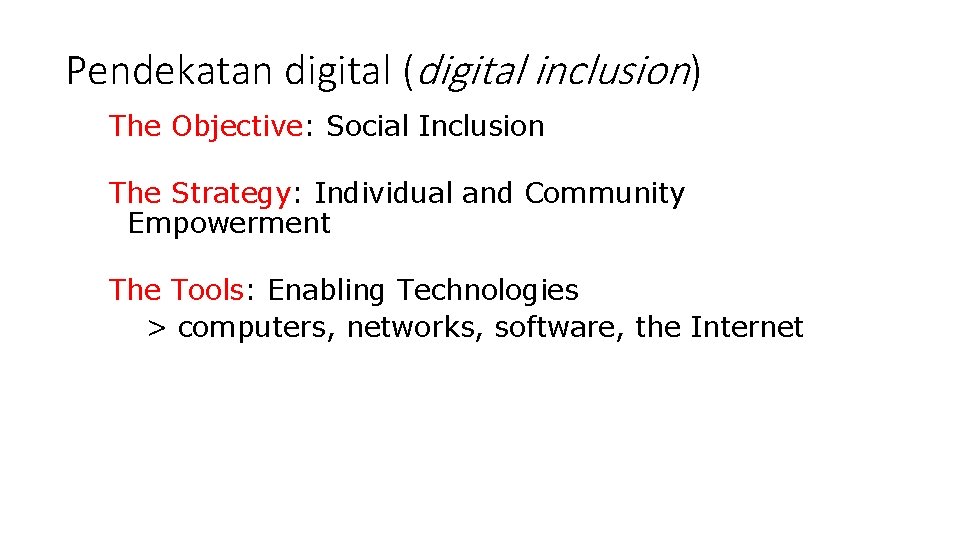 Pendekatan digital (digital inclusion)

The Objective: Social Inclusion

The Strategy: Individual and Community Empowerment

The Tools: Enabling Technologies
> computers, networks, software, the Internet